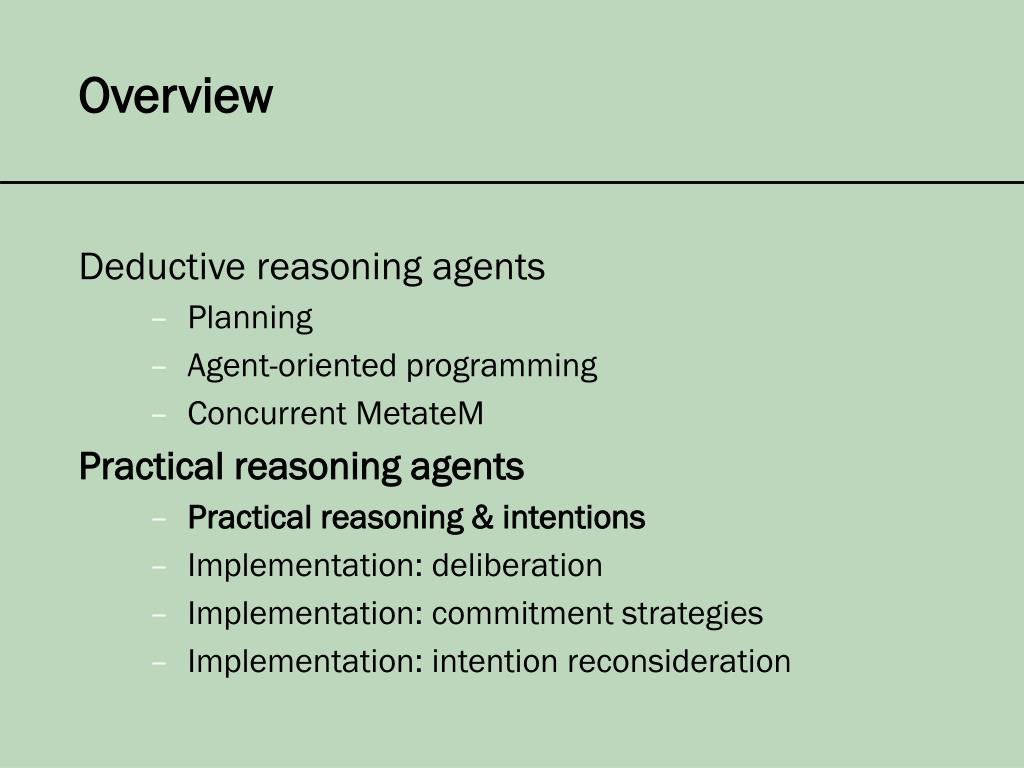 Overview

Deductive reasoning agents
– Planning
– Agent-oriented programming
– Concurrent MetateM

Practical reasoning agents
– Practical reasoning & intentions
– Implementation: deliberation
– Implementation: commitment strategies
– Implementation: intention reconsideration